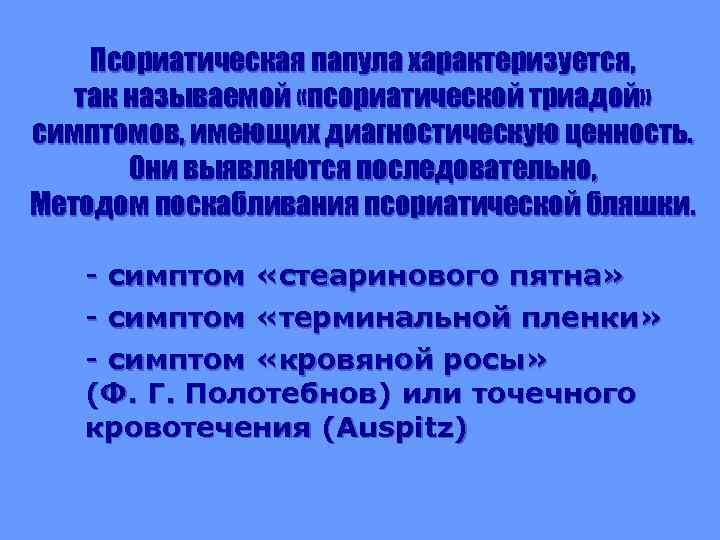 Псориатическая папула характеризуется, так называемой «псориатической триадой» симптомов, имеющих диагностическую ценность. Они выявляются последовательно, Методом поскабливания псориатической бляшки.

- симптом «стеаринового пятна»

- симптом «терминальной пленки»

- симптом «кровяной росы» (Ф. Г. Полотебнов) или точечного кровотечения (Auspitz)